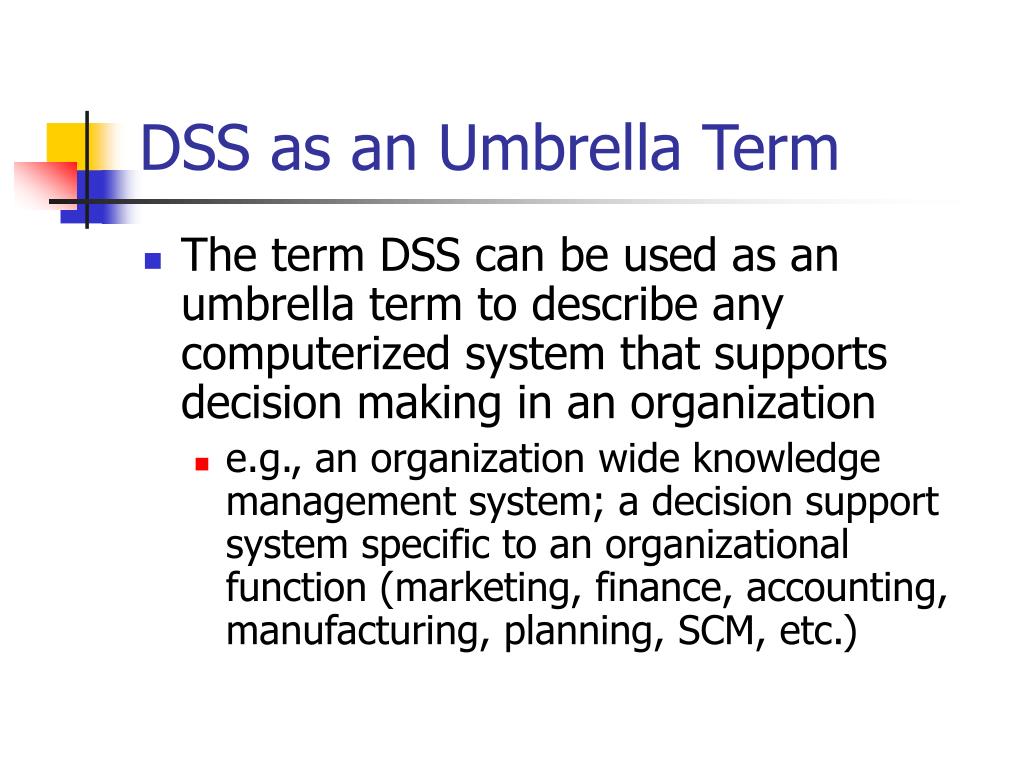 DSS as an Umbrella Term

- The term DSS can be used as an umbrella term to describe any computerized system that supports decision making in an organization
  - e.g., an organization wide knowledge management system; a decision support system specific to an organizational function (marketing, finance, accounting, manufacturing, planning, SCM, etc.)